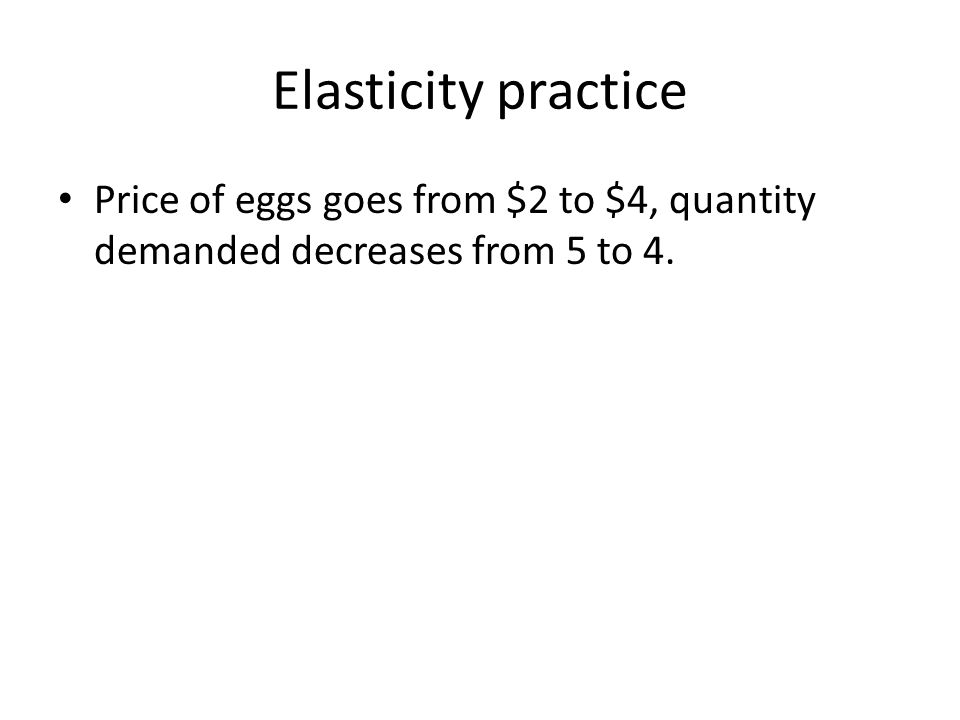 Elasticity practice

• Price of eggs goes from \$2 to \$4, quantity demanded decreases from 5 to 4.